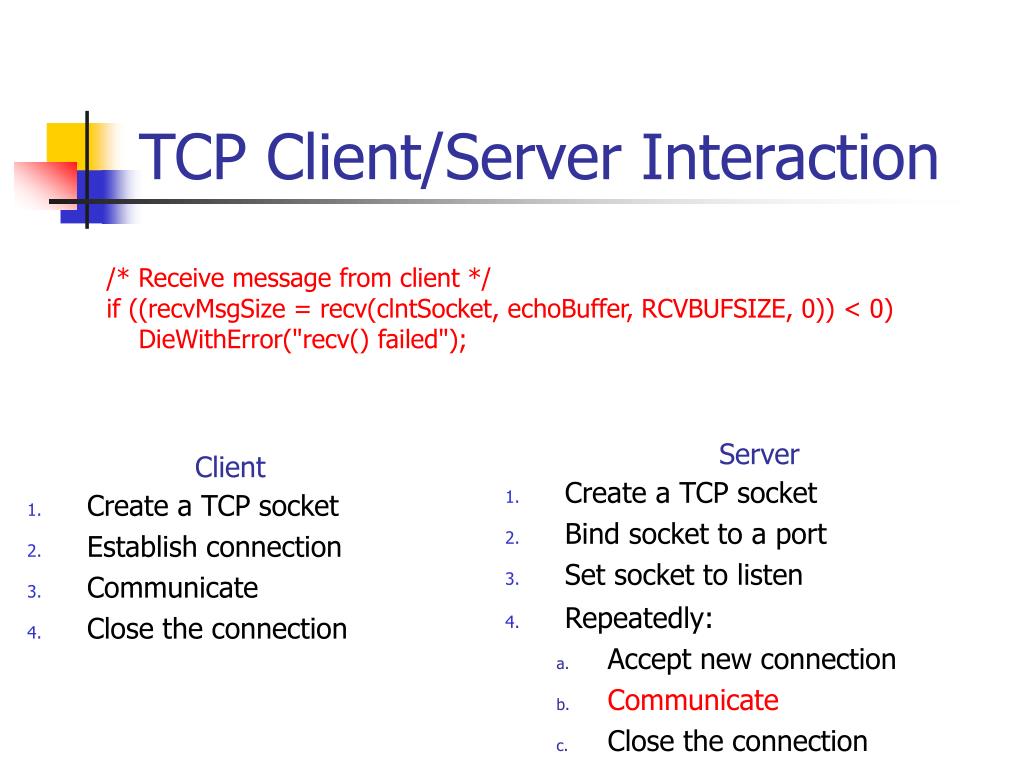 TCP Client/Server Interaction

/* Receive message from client */
if ((recvMsgSize = recv(clntSocket, echoBuffer, RCVBUFSIZE, 0)) < 0)
DieWithError("recv() failed");

Client
1. Create a TCP socket
2. Establish connection
3. Communicate
4. Close the connection

Server
1. Create a TCP socket
2. Bind socket to a port
3. Set socket to listen
4. Repeatedly:
a. Accept new connection
b. Communicate
c. Close the connection